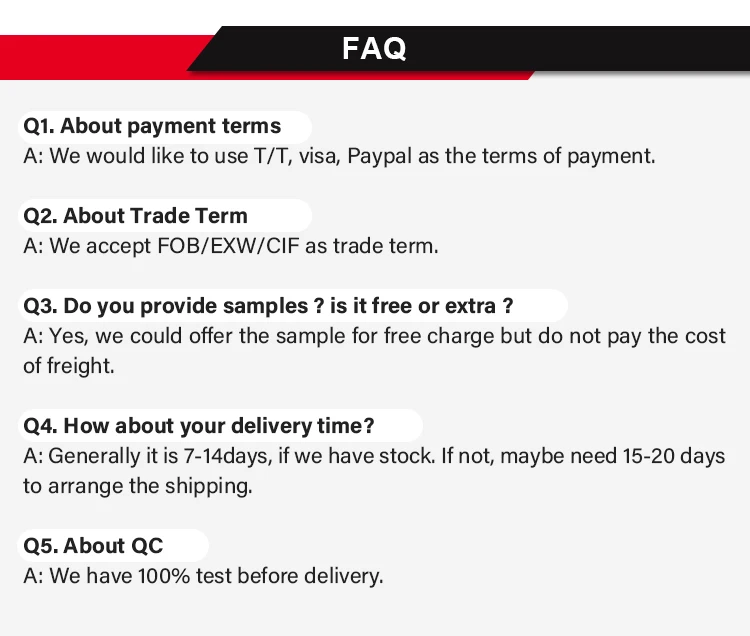 FAQ

Q1. About payment terms
A: We would like to use T/T, visa, Paypal as the terms of payment.

Q2. About Trade Term
A: We accept FOB/EXW/CIF as trade term.

Q3. Do you provide samples ? is it free or extra ?
A: Yes, we could offer the sample for free charge but do not pay the cost of freight.

Q4. How about your delivery time?
A: Generally it is 7-14days, if we have stock. If not, maybe need 15-20 days to arrange the shipping.

Q5. About QC
A: We have 100% test before delivery.